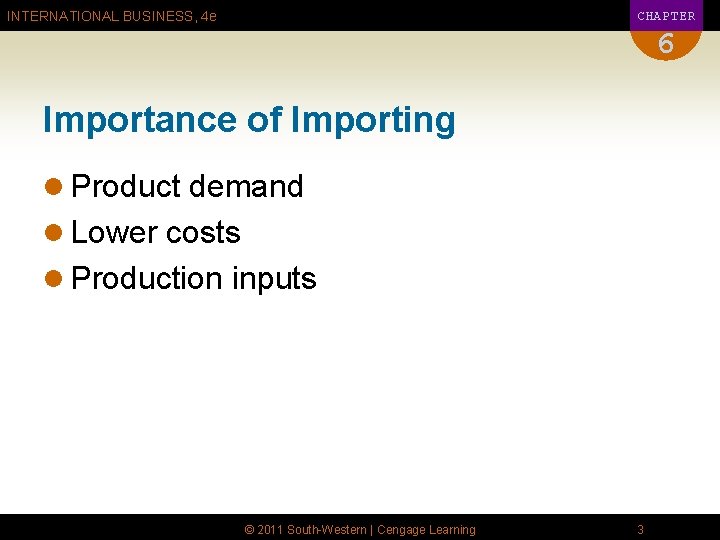 INTERNATIONAL BUSINESS, 4e

CHAPTER
6

Importance of Importing

- Product demand
- Lower costs
- Production inputs

© 2011 South-Western | Cengage Learning

3